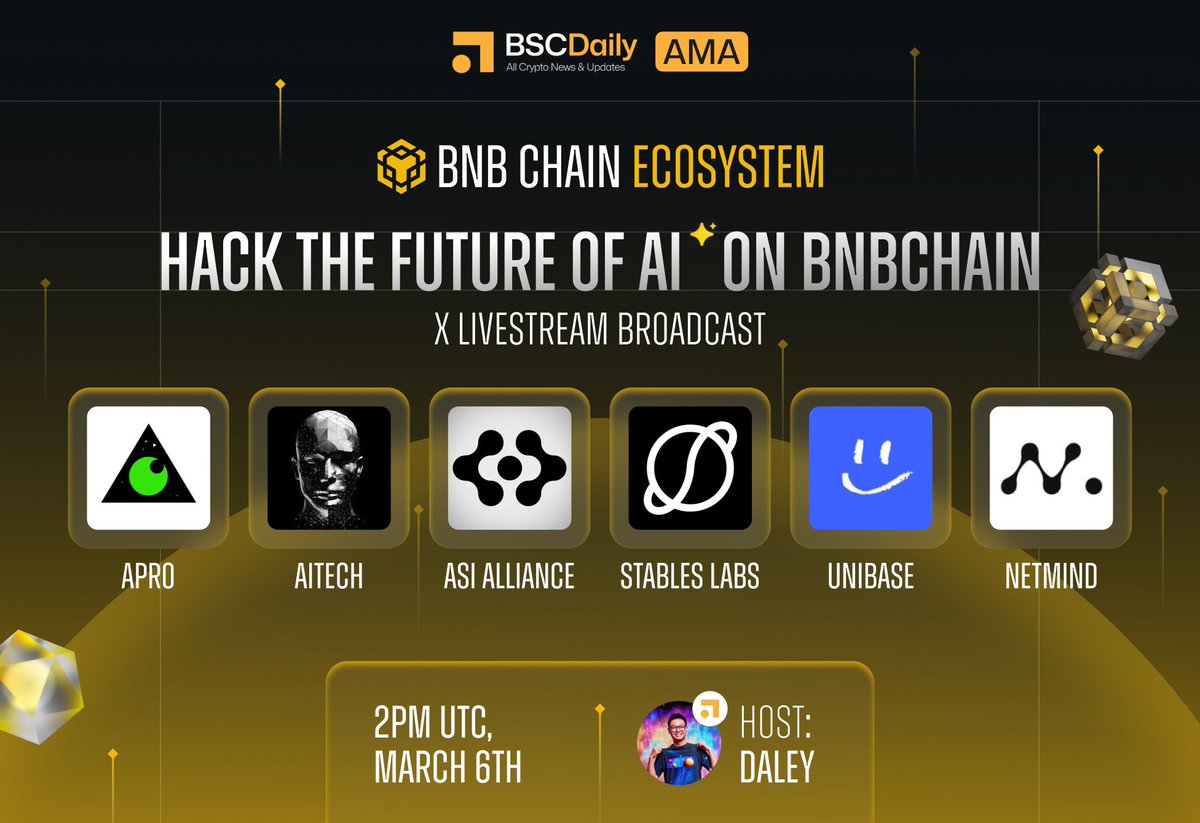 BSCDaily
All Crypto News & Updates
AMA

BNB CHAIN ECOSYSTEM

HACK THE FUTURE OF AI ON BNBCHAIN
X LIVESTREAM BROADCAST

APRO
AITECH
ASI ALLIANCE
STABLES LABS
UNIBASE
NETMIND

2PM UTC, MARCH 6TH

HOST: DALEY